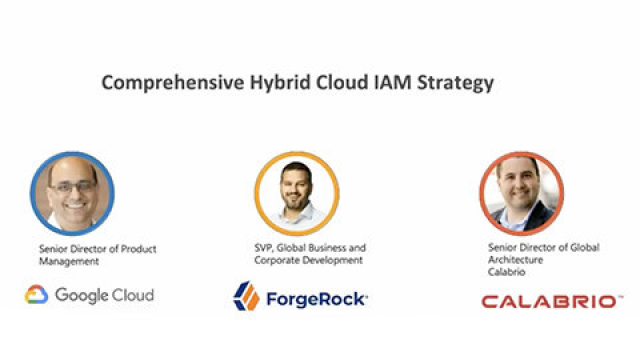 Comprehensive Hybrid Cloud IAM Strategy

Senior Director of Product Management

Google Cloud

SVP, Global Business and Corporate Development

ForgeRock

Senior Director of Global Architecture
Calabrio

CALABRIO